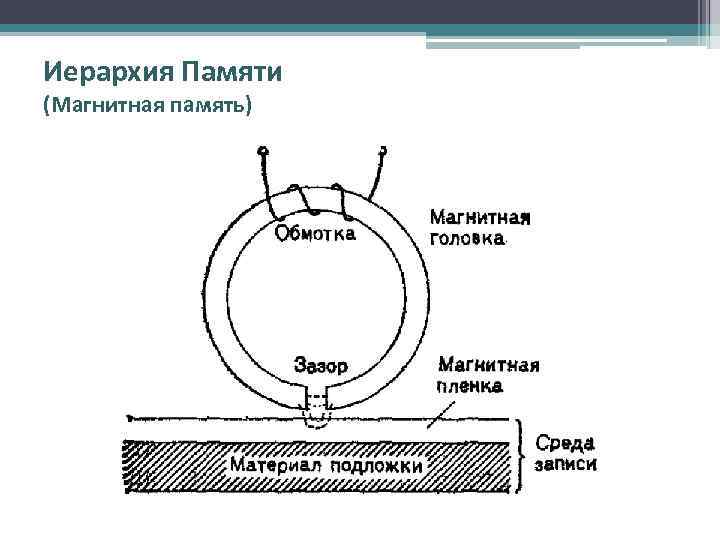 Иерархия Памяти
(Магнитная память)

Обмотка

Магнитная головка

Зазор

Магнитная пленка

Материал подложки

Среда записи